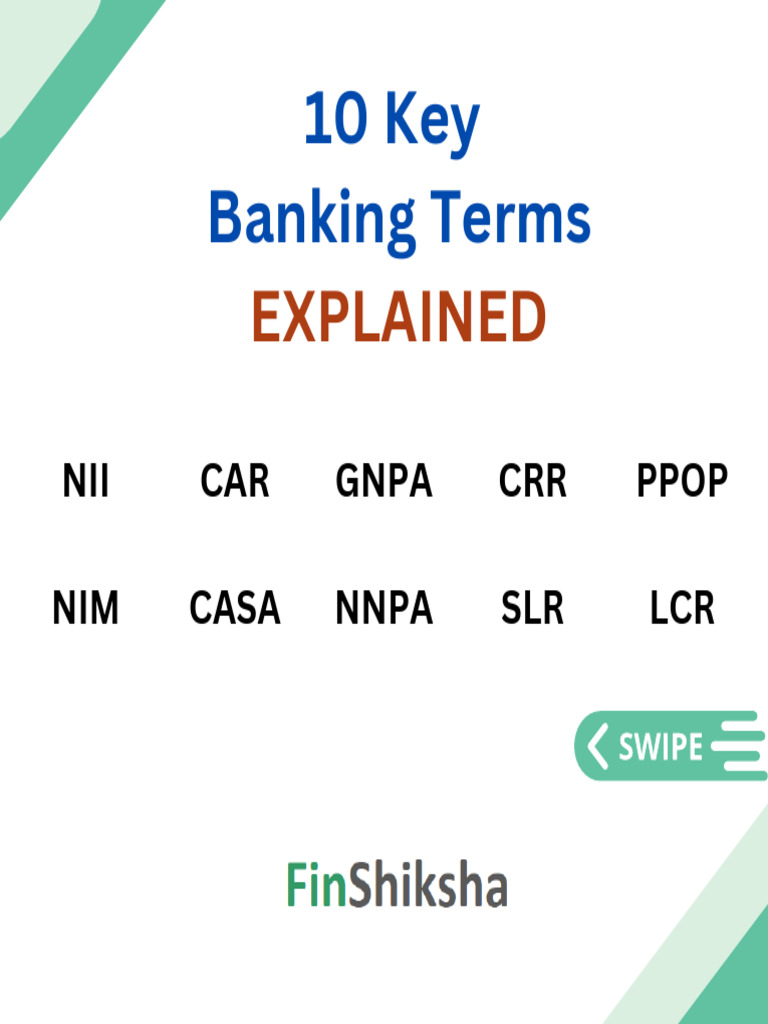 10 Key
Banking Terms
EXPLAINED

NII CAR GNPA CRR PPOP

NIM CASA NNPA SLR LCR

SWIPE

FinShiksha